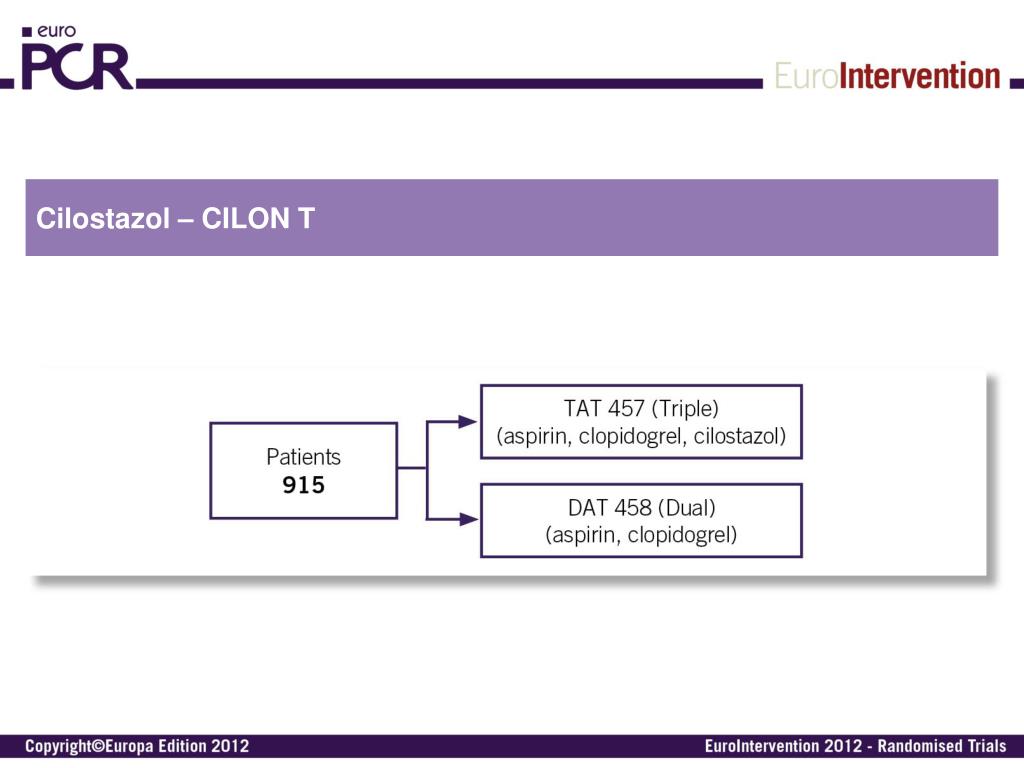 euro
PCR

EuroIntervention

Cilostazol – CILON T

Patients
915

TAT 457 (Triple)
(aspirin, clopidogrel, cilostazol)

DAT 458 (Dual)
(aspirin, clopidogrel)

Copyright©Europa Edition 2012

EuroIntervention 2012 - Randomised Trials